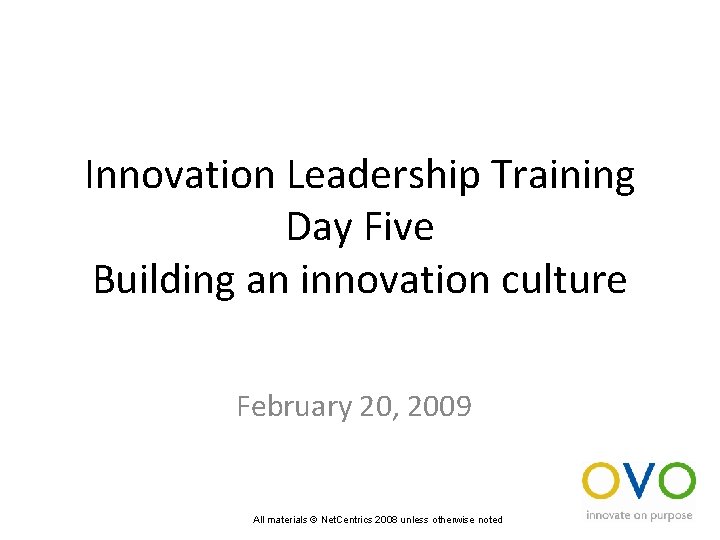 Innovation Leadership Training
Day Five
Building an innovation culture

February 20, 2009

OVO
innovate on purpose

All materials © NetCentrics 2008 unless otherwise noted